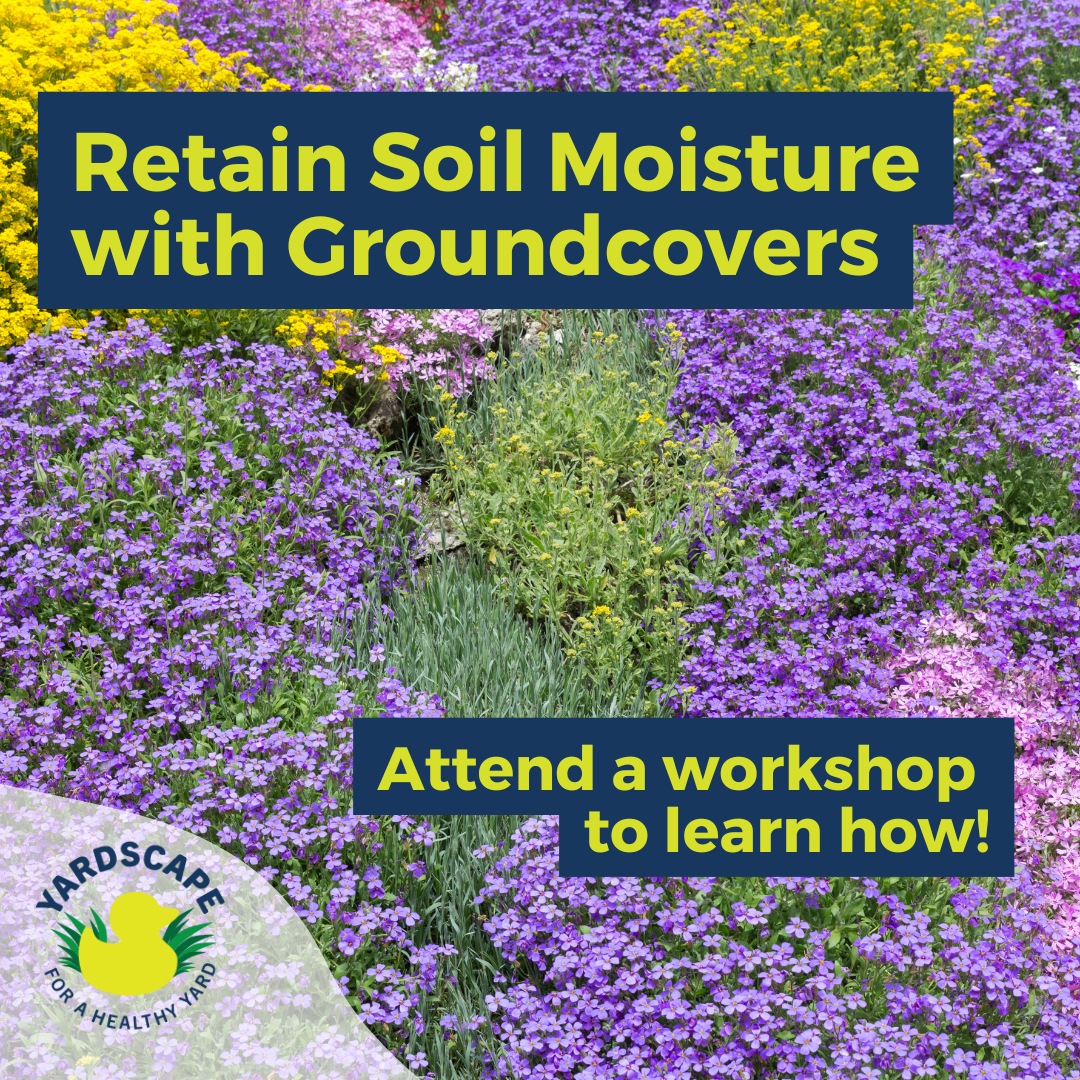 Retain Soil Moisture with Groundcovers

Attend a workshop to learn how!

YARDSCAPE
FOR A HEALTHY YARD